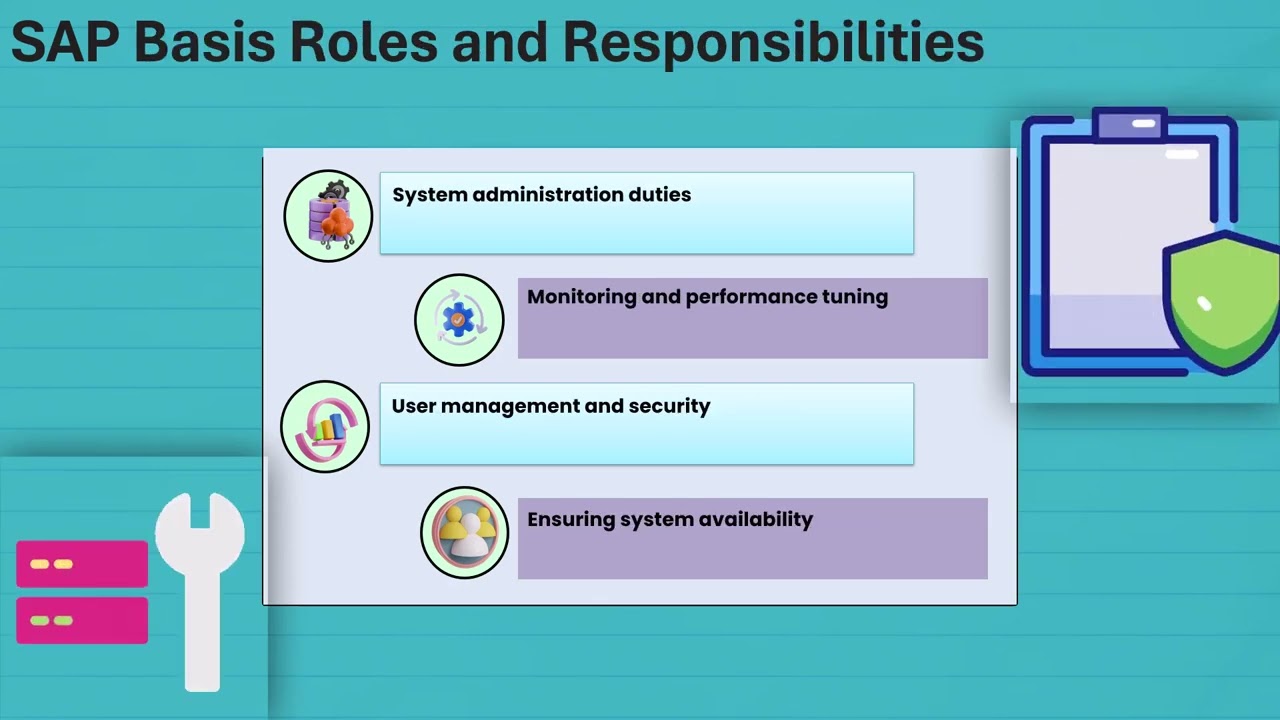 SAP Basis Roles and Responsibilities

System administration duties

Monitoring and performance tuning

User management and security

Ensuring system availability